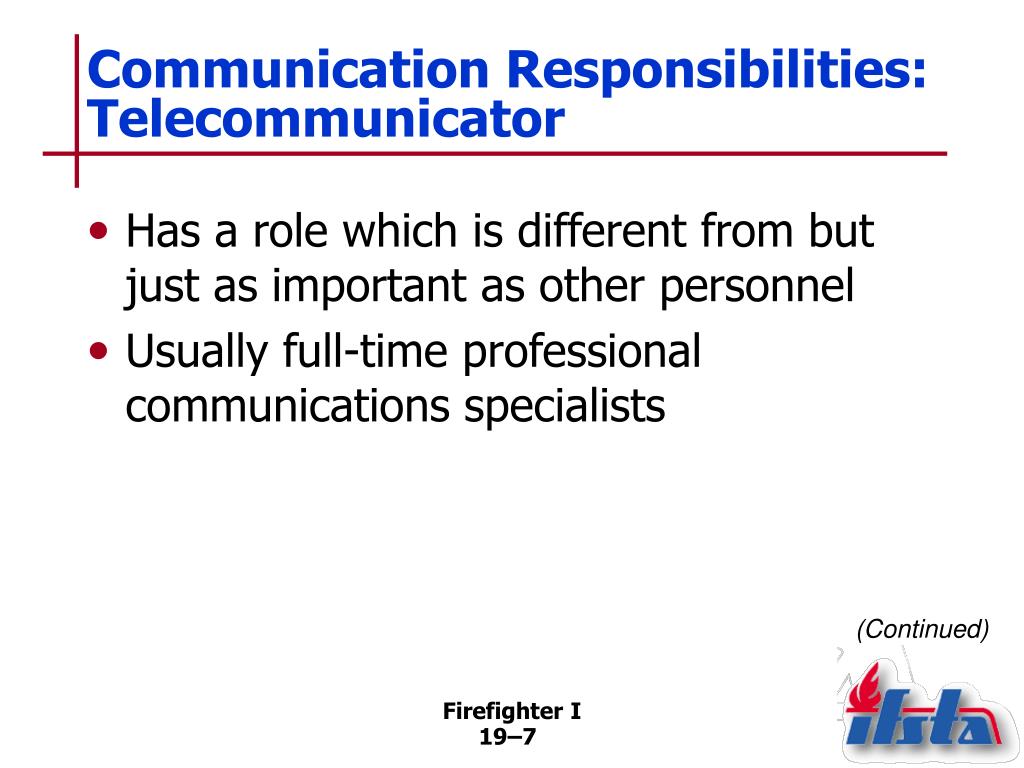 Communication Responsibilities: Telecommunicator

• Has a role which is different from but just as important as other personnel
• Usually full-time professional communications specialists

(Continued)

Firefighter I
19–7

ifsta